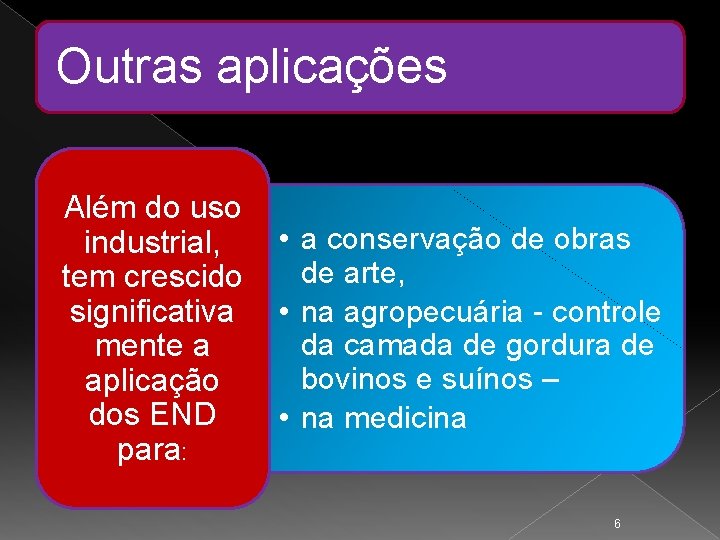 Outras aplicações

Além do uso industrial, tem crescido significativa mente a aplicação dos END para:

• a conservação de obras de arte,
• na agropecuária - controle da camada de gordura de bovinos e suínos –
• na medicina

6